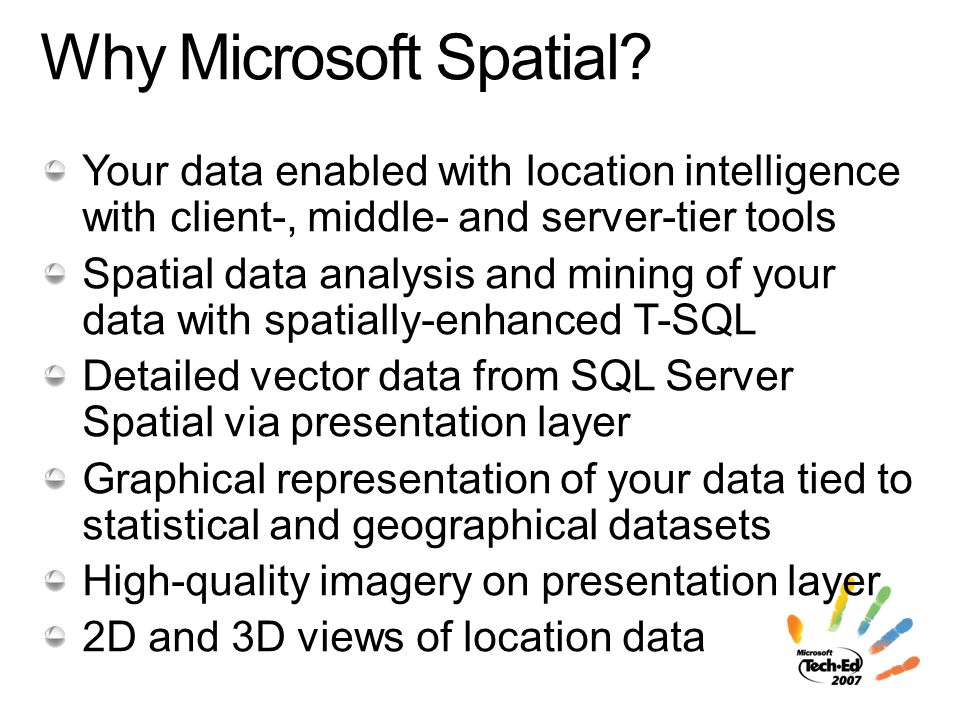 Why Microsoft Spatial?

Your data enabled with location intelligence with client-, middle- and server-tier tools

Spatial data analysis and mining of your data with spatially-enhanced T-SQL

Detailed vector data from SQL Server Spatial via presentation layer

Graphical representation of your data tied to statistical and geographical datasets

High-quality imagery on presentation layer

2D and 3D views of location data

Microsoft Tech·Ed 2007